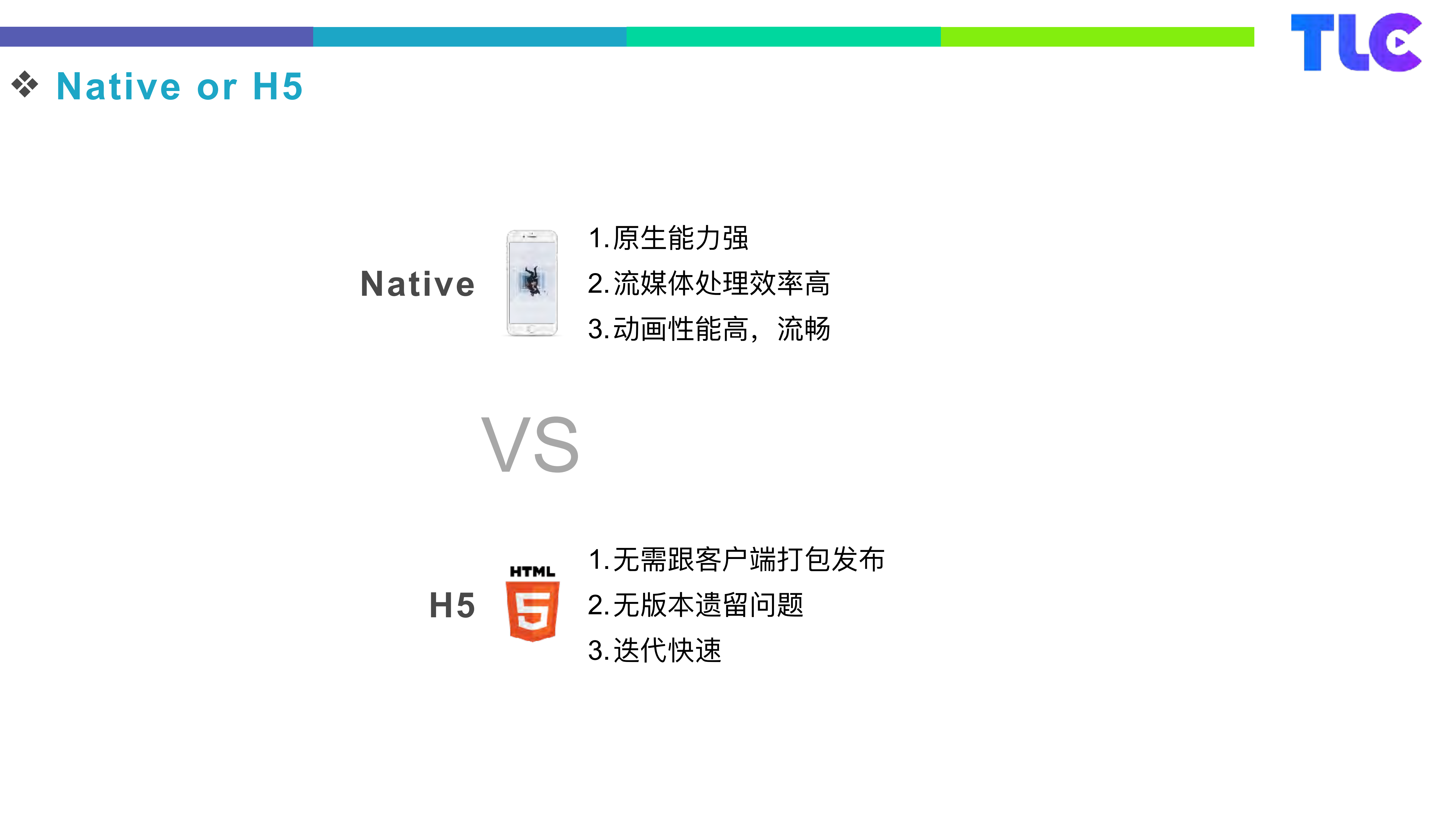 TLC

❖ Native or H5

Native

1.原生能力强
2.流媒体处理效率高
3.动画性能高，流畅

VS

H5

HTML
5

1.无需跟客户端打包发布
2.无版本遗留问题
3.迭代快速